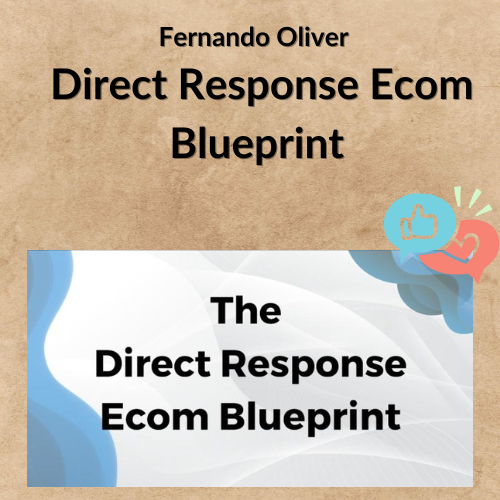 Fernando Oliver
Direct Response Ecom Blueprint

The
Direct Response
Ecom Blueprint